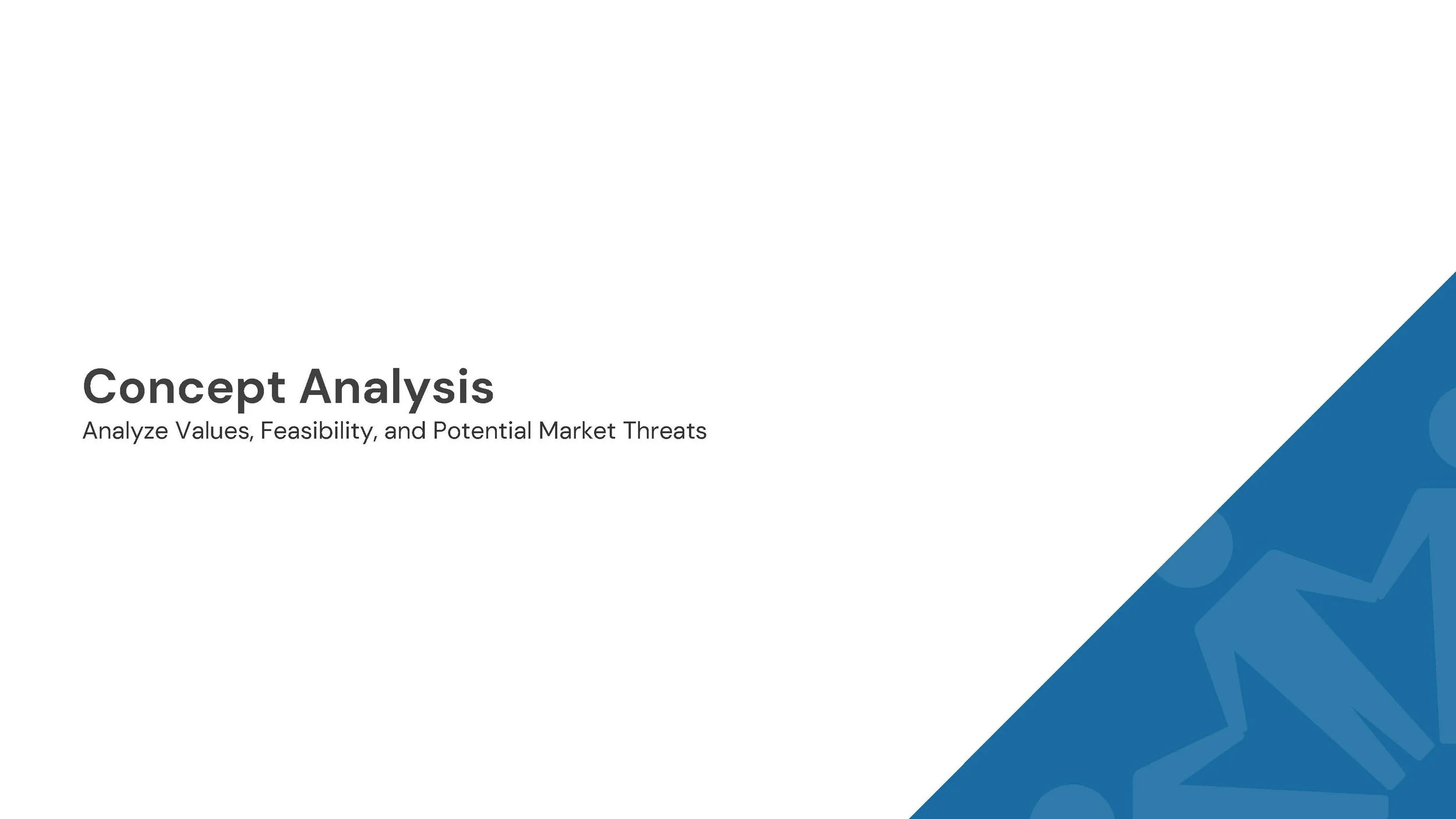 Concept Analysis
Analyze Values, Feasibility, and Potential Market Threats